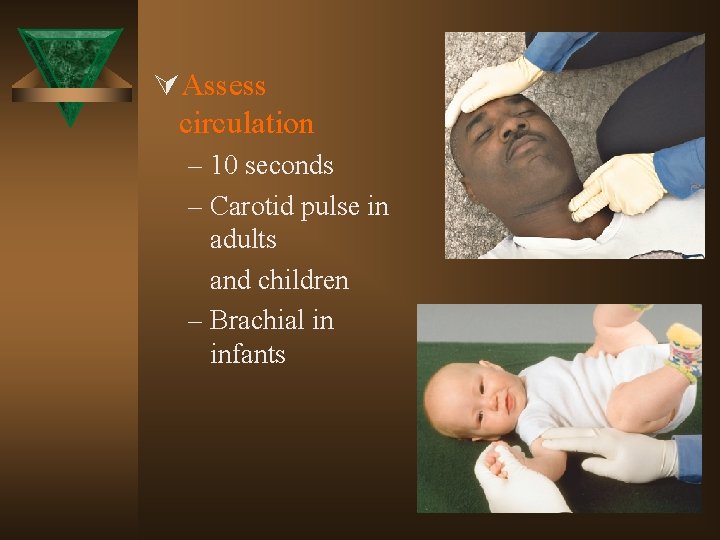 Assess circulation

– 10 seconds

– Carotid pulse in adults

and children

– Brachial in infants